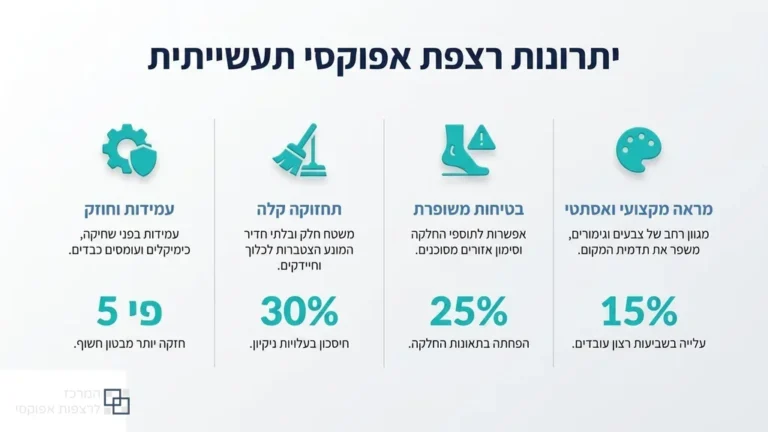 יתרונות רצפת אפוקסי תעשייתית

מראה מקצועי ואסתטי

מגוון רחב של צבעים וגימורים, משפר את תדמית המקום.

15%

עלייה בשביעות רצון עובדים.

בטיחות משופרת

אפשרות לתוספי החלקה וסימון אזורים מסוכנים.

25%

הפחתה בתאונות החלקה.

תחזוקה קלה

משטח חלק ובלתי חדיר המונע הצטברות לכלוך וחיידקים.

30%

חיסכון בעלויות ניקיון.

עמידות וחוזק

עמידות בפני שחיקה, כימיקלים ועומסים כבדים.

פי 5

חזקה יותר מבטון חשוף.

המרכז לרצפות אפוקסי